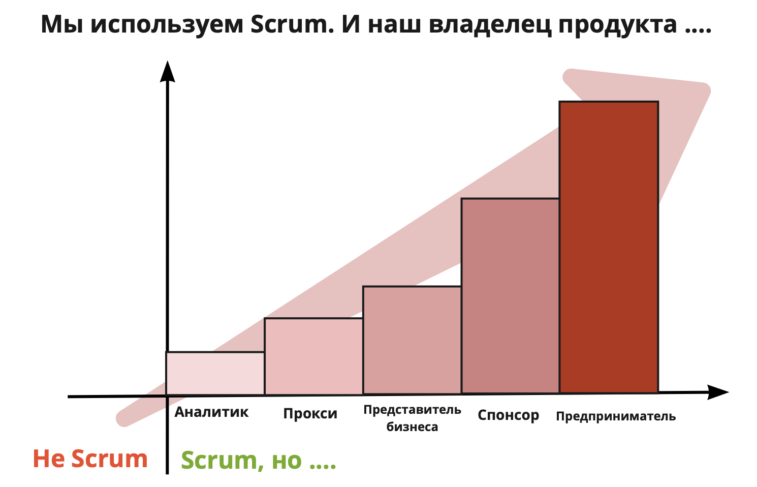 Мы используем Scrum. И наш владелец продукта ....

Аналитик

Прокси

Представитель бизнеса

Спонсор

Предприниматель

Не Scrum

Scrum, но ....